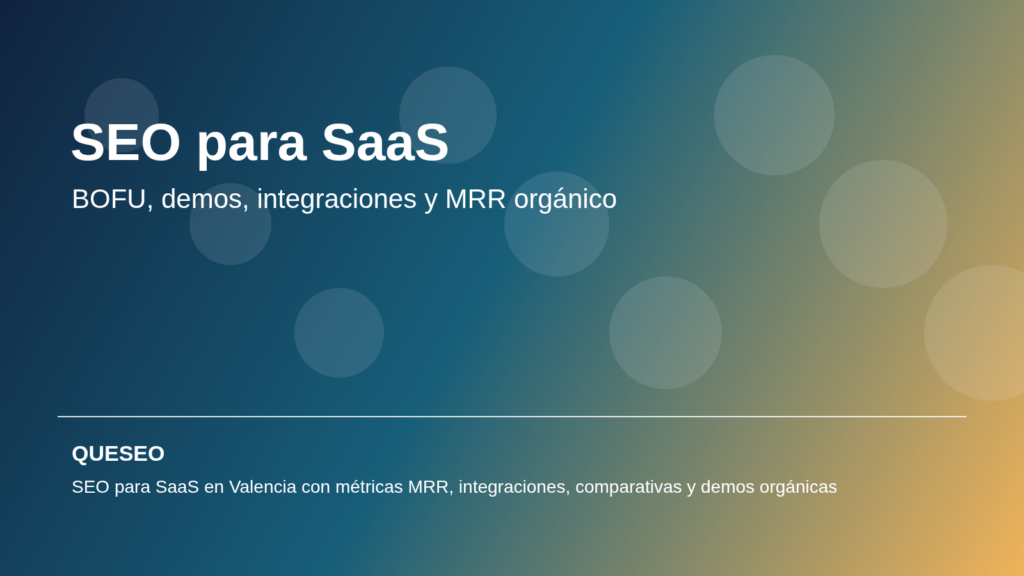 SEO para SaaS

BOFU, demos, integraciones y MRR orgánico

QUESEO

SEO para SaaS en Valencia con métricas MRR, integraciones, comparativas y demos orgánicas